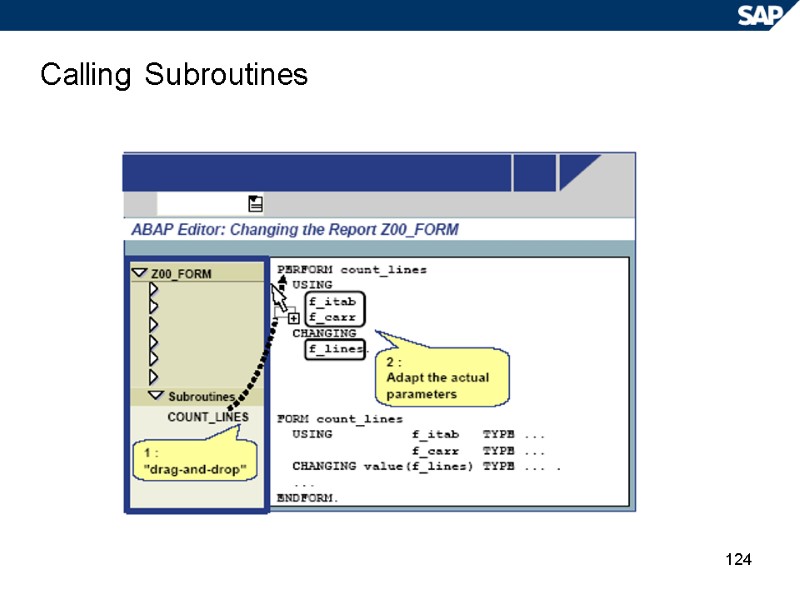 SAP

Calling Subroutines

ABAP Editor: Changing the Report Z00_FORM

Z00_FORM

Subroutines

COUNT_LINES

1 : "drag-and-drop"

PERFORM count_lines
  USING
    f_itab
    f_carr
  CHANGING
    f_lines.

2 : Adapt the actual parameters

FORM count_lines
  USING           f_itab   TYPE ...
                  f_carr   TYPE ...
  CHANGING value(f_lines) TYPE ... .
  ...
ENDFORM.

124